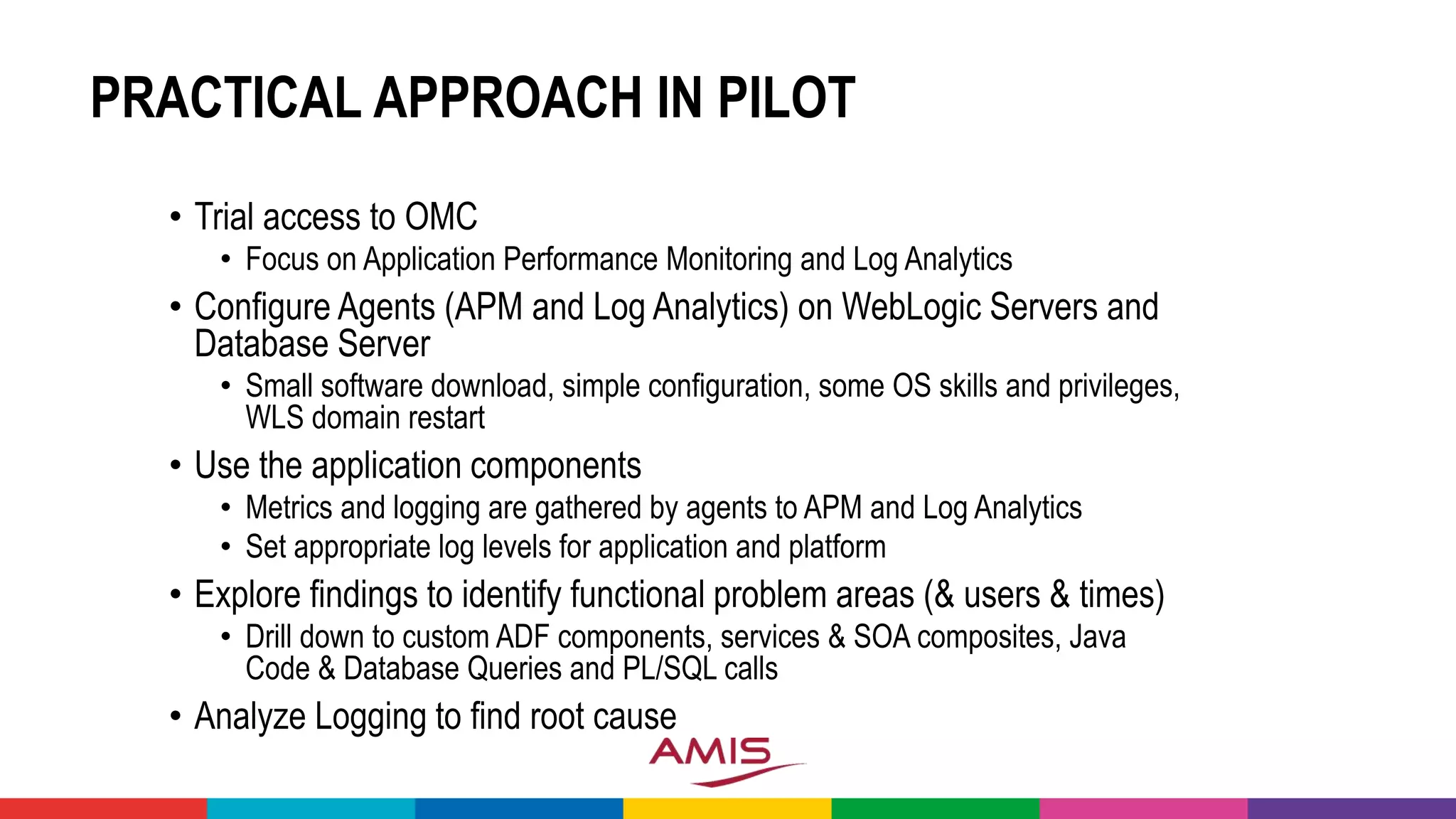 PRACTICAL APPROACH IN PILOT

• Trial access to OMC
  • Focus on Application Performance Monitoring and Log Analytics
• Configure Agents (APM and Log Analytics) on WebLogic Servers and Database Server
  • Small software download, simple configuration, some OS skills and privileges, WLS domain restart
• Use the application components
  • Metrics and logging are gathered by agents to APM and Log Analytics
  • Set appropriate log levels for application and platform
• Explore findings to identify functional problem areas (& users & times)
  • Drill down to custom ADF components, services & SOA composites, Java Code & Database Queries and PL/SQL calls
• Analyze Logging to find root cause

AMIS